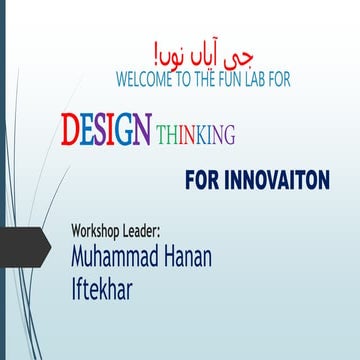 جی آیاں نوں!
WELCOME TO THE FUN LAB FOR

DESIGN THINKING

FOR INNOVAITON

Workshop Leader:
Muhammad Hanan Iftekhar